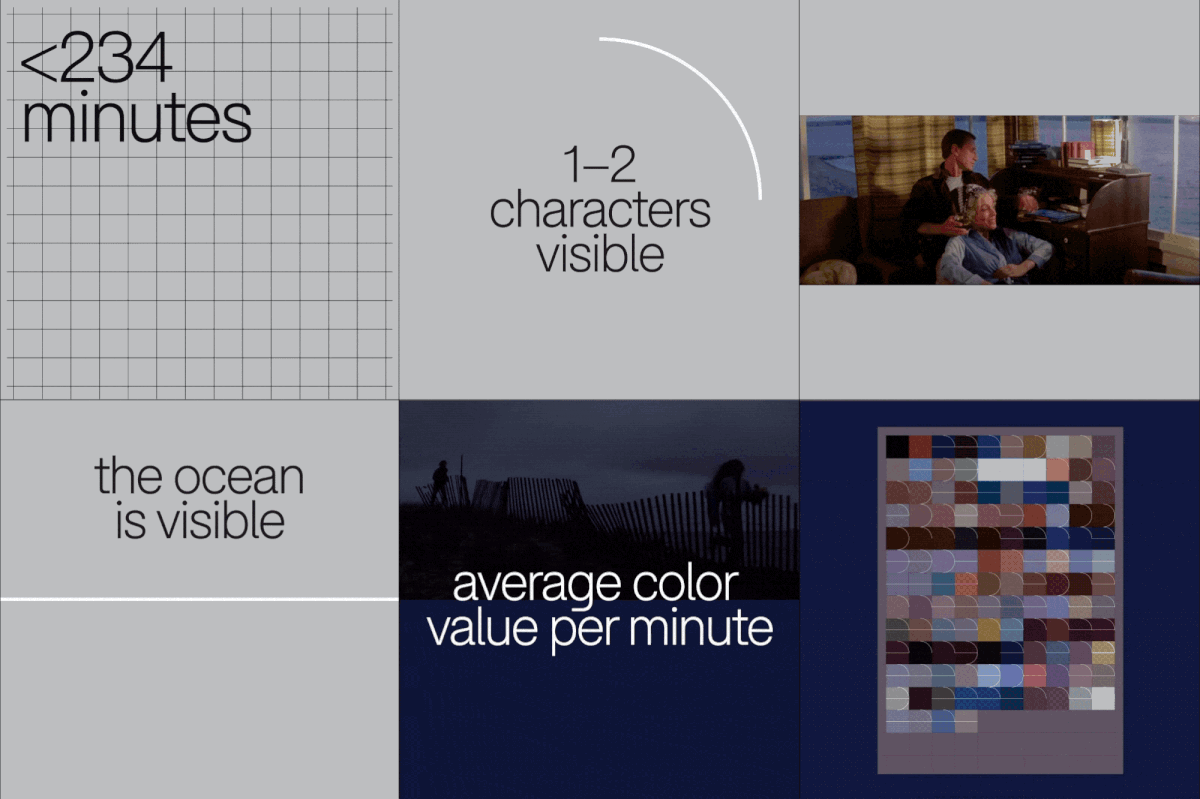 <234 minutes

1–2 characters visible

the ocean is visible

average color value per minute